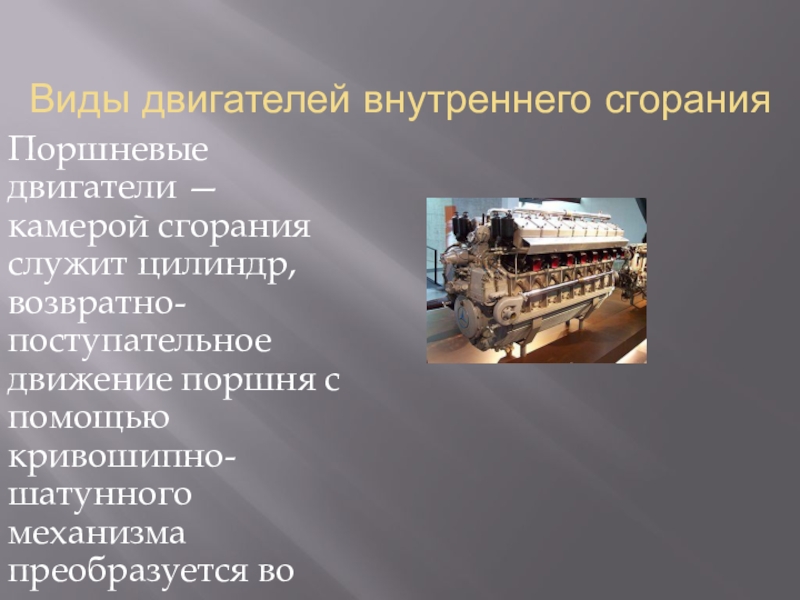 Виды двигателей внутреннего сгорания

Поршневые двигатели — камерой сгорания служит цилиндр, возвратно-поступательное движение поршня с помощью кривошипно-шатунного механизма преобразуется во